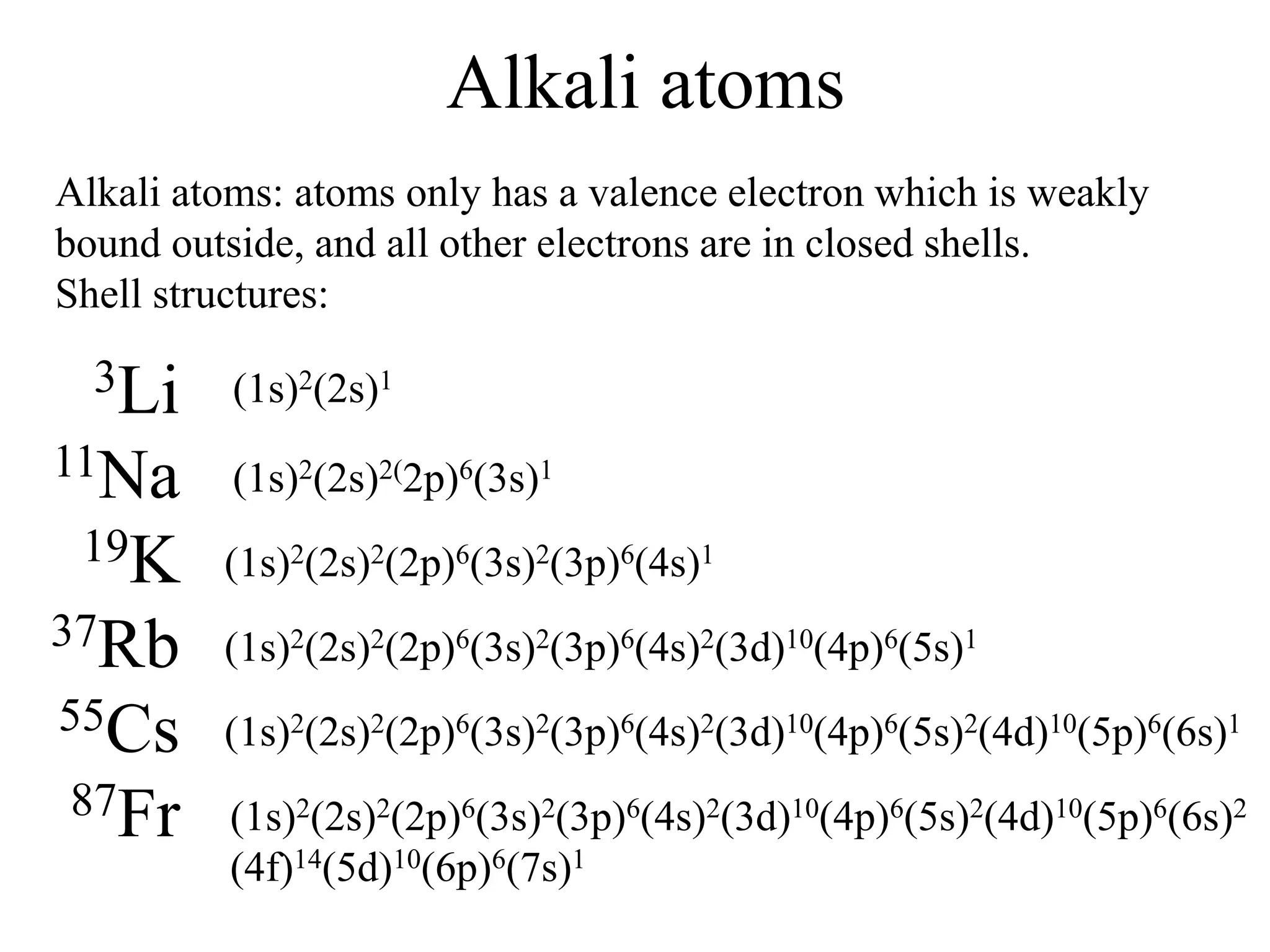 Alkali atoms

Alkali atoms: atoms only has a valence electron which is weakly bound outside, and all other electrons are in closed shells.
Shell structures:

$^{3}Li$ $(1s)^2(2s)^1$

$^{11}Na$ $(1s)^2(2s)^{2(}2p)^6(3s)^1$

$^{19}K$ $(1s)^2(2s)^2(2p)^6(3s)^2(3p)^6(4s)^1$

$^{37}Rb$ $(1s)^2(2s)^2(2p)^6(3s)^2(3p)^6(4s)^2(3d)^{10}(4p)^6(5s)^1$

$^{55}Cs$ $(1s)^2(2s)^2(2p)^6(3s)^2(3p)^6(4s)^2(3d)^{10}(4p)^6(5s)^2(4d)^{10}(5p)^6(6s)^1$

$^{87}Fr$ $(1s)^2(2s)^2(2p)^6(3s)^2(3p)^6(4s)^2(3d)^{10}(4p)^6(5s)^2(4d)^{10}(5p)^6(6s)^2(4f)^{14}(5d)^{10}(6p)^6(7s)^1$